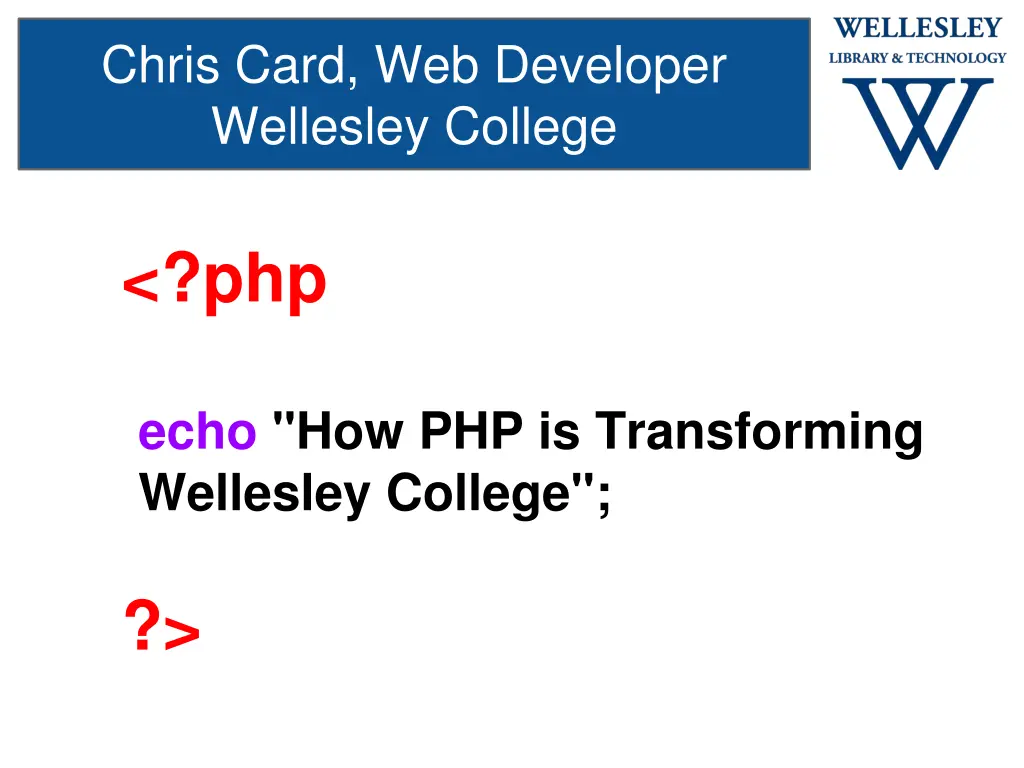 Chris Card, Web Developer
Wellesley College

WELLESLEY
LIBRARY & TECHNOLOGY
W

<?php

echo "How PHP is Transforming Wellesley College";

?>